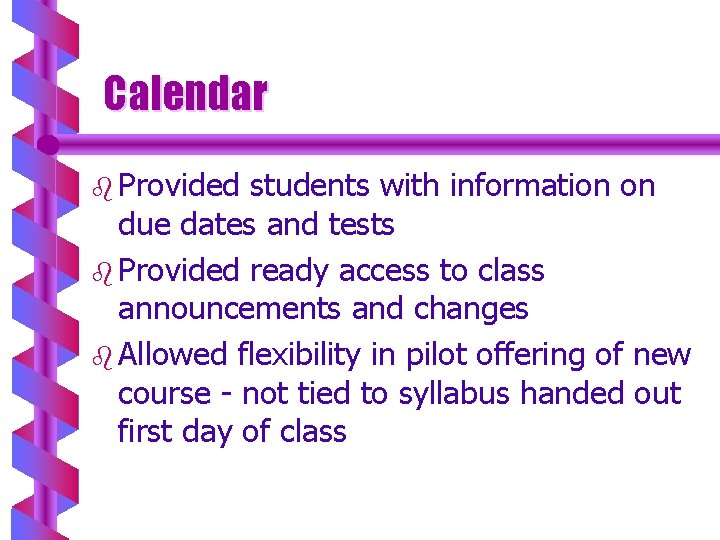 Calendar

Provided students with information on due dates and tests

Provided ready access to class announcements and changes

Allowed flexibility in pilot offering of new course - not tied to syllabus handed out first day of class